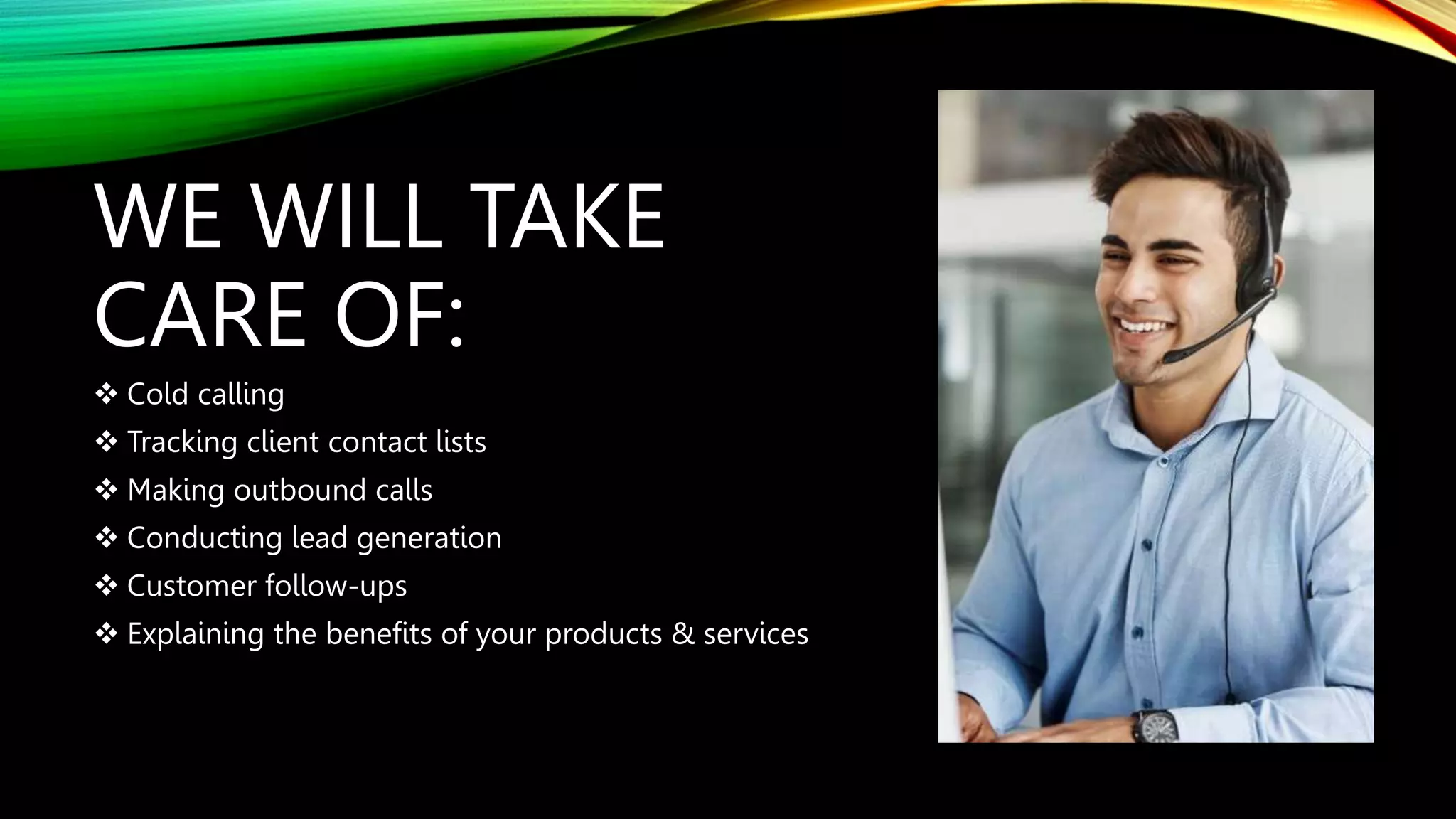 WE WILL TAKE CARE OF:

❖ Cold calling
❖ Tracking client contact lists
❖ Making outbound calls
❖ Conducting lead generation
❖ Customer follow-ups
❖ Explaining the benefits of your products & services